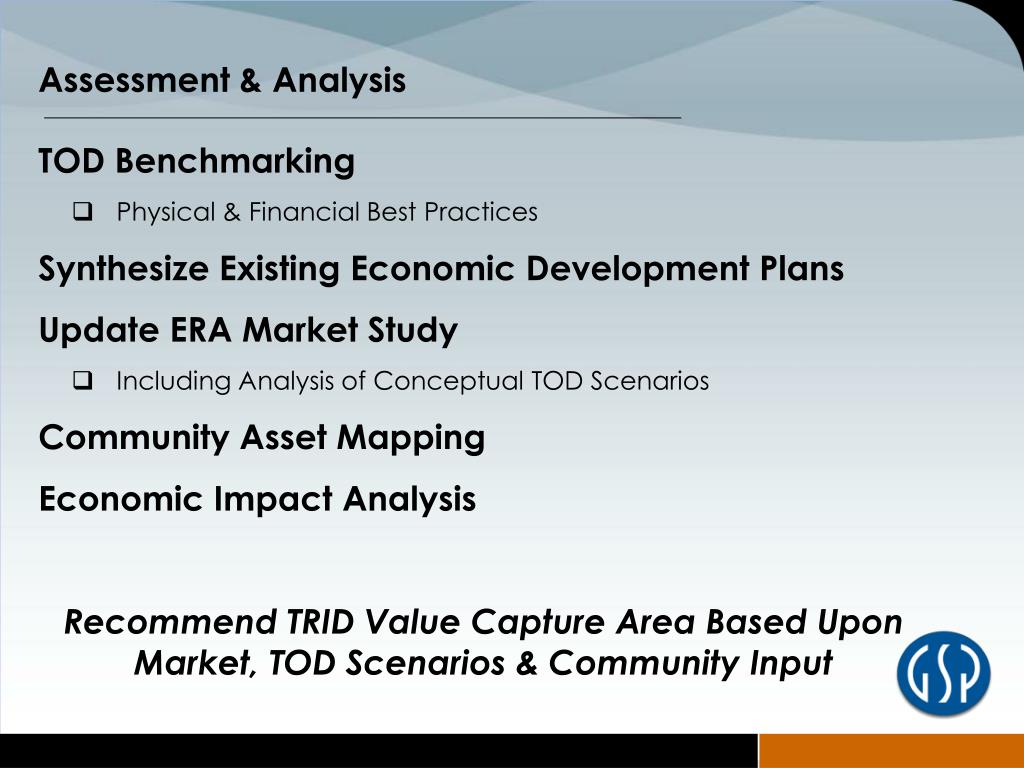 Assessment & Analysis

TOD Benchmarking

❑ Physical & Financial Best Practices

Synthesize Existing Economic Development Plans

Update ERA Market Study

❑ Including Analysis of Conceptual TOD Scenarios

Community Asset Mapping

Economic Impact Analysis

Recommend TRID Value Capture Area Based Upon Market, TOD Scenarios & Community Input

GSP